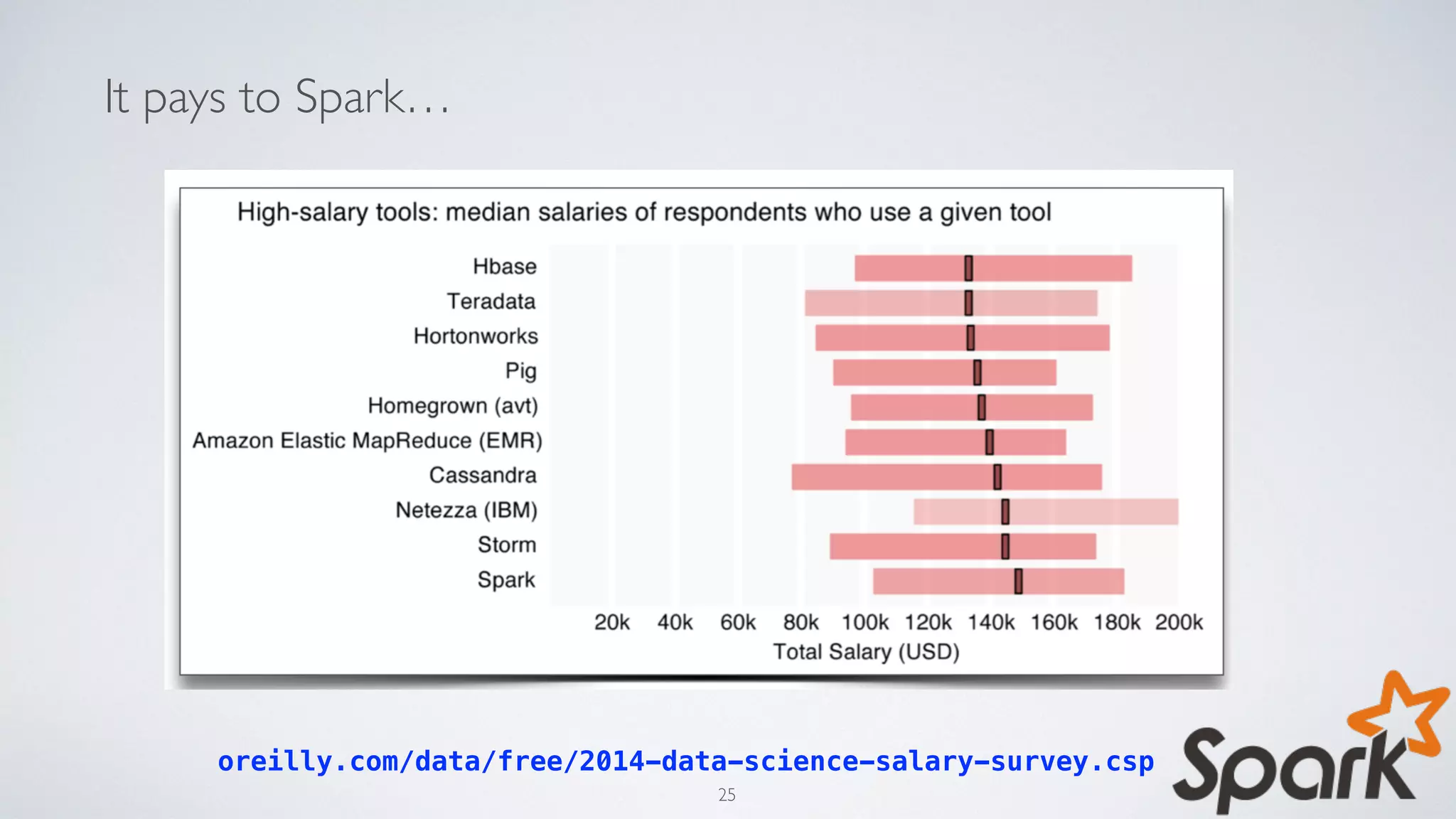 It pays to Spark…

High-salary tools: median salaries of respondents who use a given tool

Hbase
Teradata
Hortonworks
Pig
Homegrown (avt)
Amazon Elastic MapReduce (EMR)
Cassandra
Netezza (IBM)
Storm
Spark

20k 40k 60k 80k 100k 120k 140k 160k 180k 200k
Total Salary (USD)

oreilly.com/data/free/2014-data-science-salary-survey.csp

25

Spark